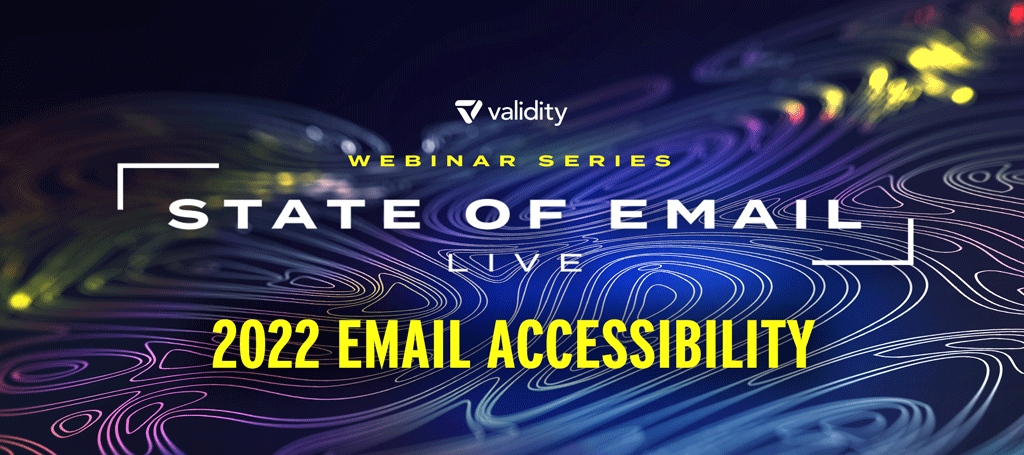 validity

WEBINAR SERIES

STATE OF EMAIL

LIVE

2022 EMAIL ACCESSIBILITY